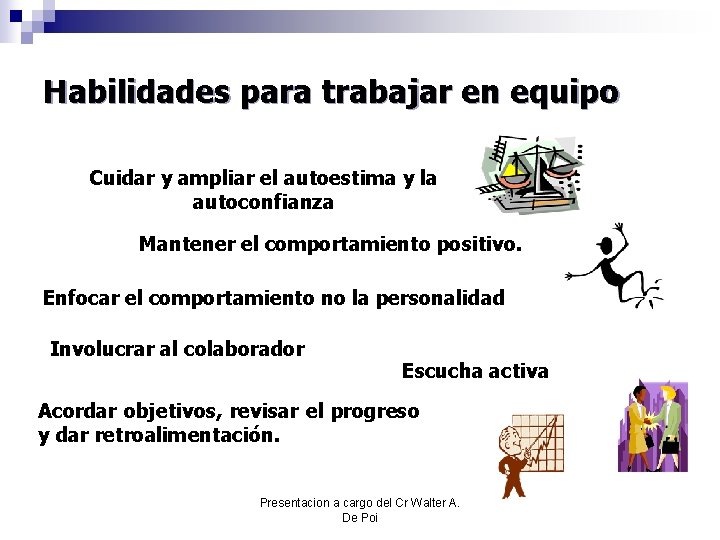 Habilidades para trabajar en equipo

Cuidar y ampliar el autoestima y la autoconfianza

Mantener el comportamiento positivo.

Enfocar el comportamiento no la personalidad

Involucrar al colaborador

Escucha activa

Acordar objetivos, revisar el progreso y dar retroalimentación.

Presentacion a cargo del Cr Walter A. De Poi